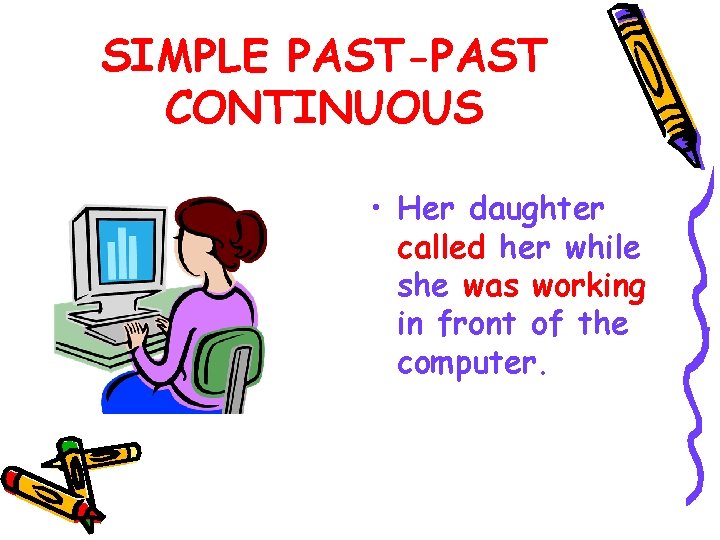 SIMPLE PAST-PAST CONTINUOUS

• Her daughter called her while she was working in front of the computer.